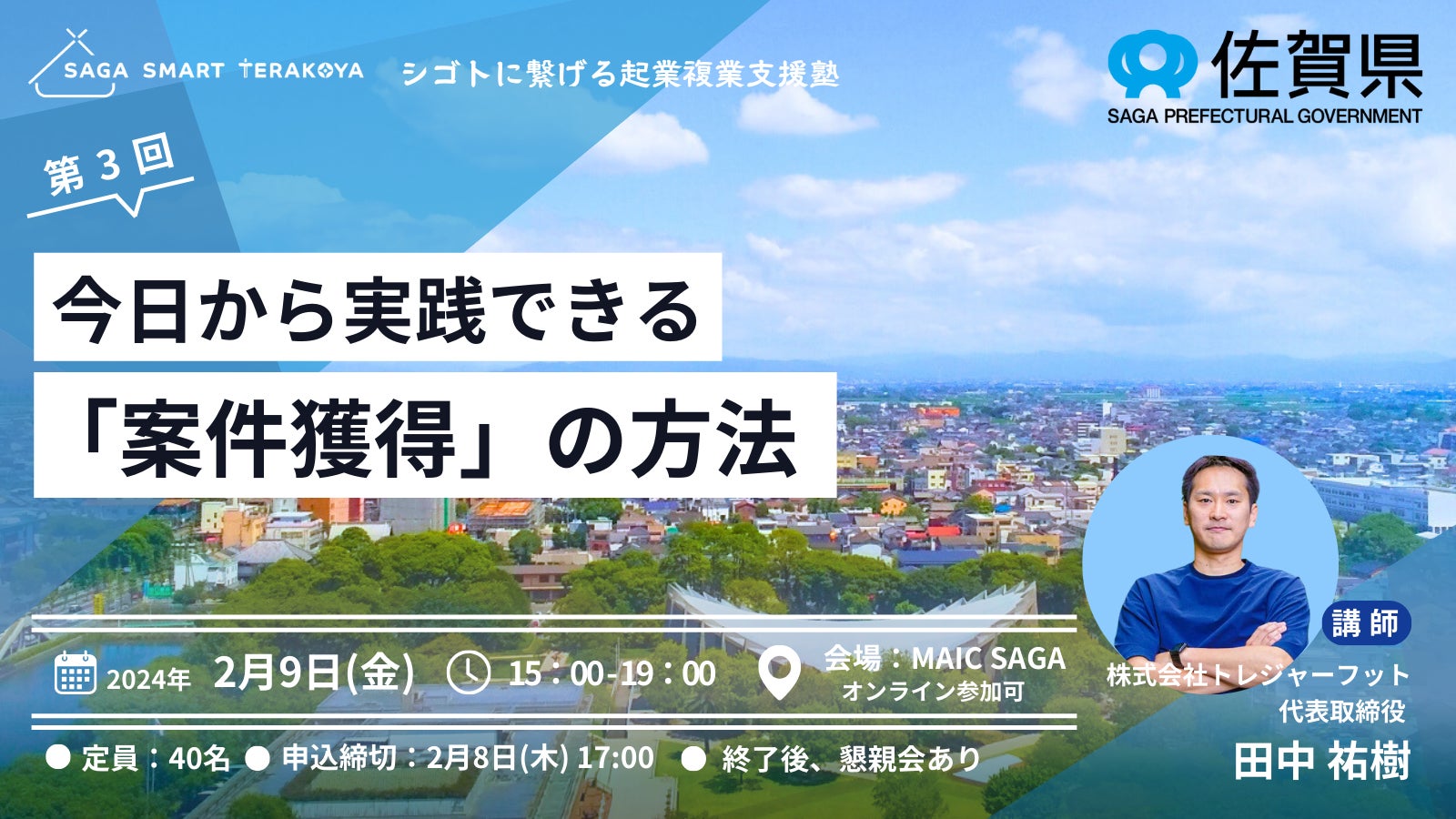 SAGA SMART TERAKOYA

シゴトに繋げる起業複業支援塾

佐賀県
SAGA PREFECTURAL GOVERNMENT

第３回

今日から実践できる
「案件獲得」の方法

2024年 2月9日(金)　15：00-19：00　会場：MAIC SAGA オンライン参加可

● 定員：40名 ● 申込締切：2月8日(木) 17:00 ● 終了後、懇親会あり

講師
株式会社トレジャーフット
代表取締役
田中 祐樹